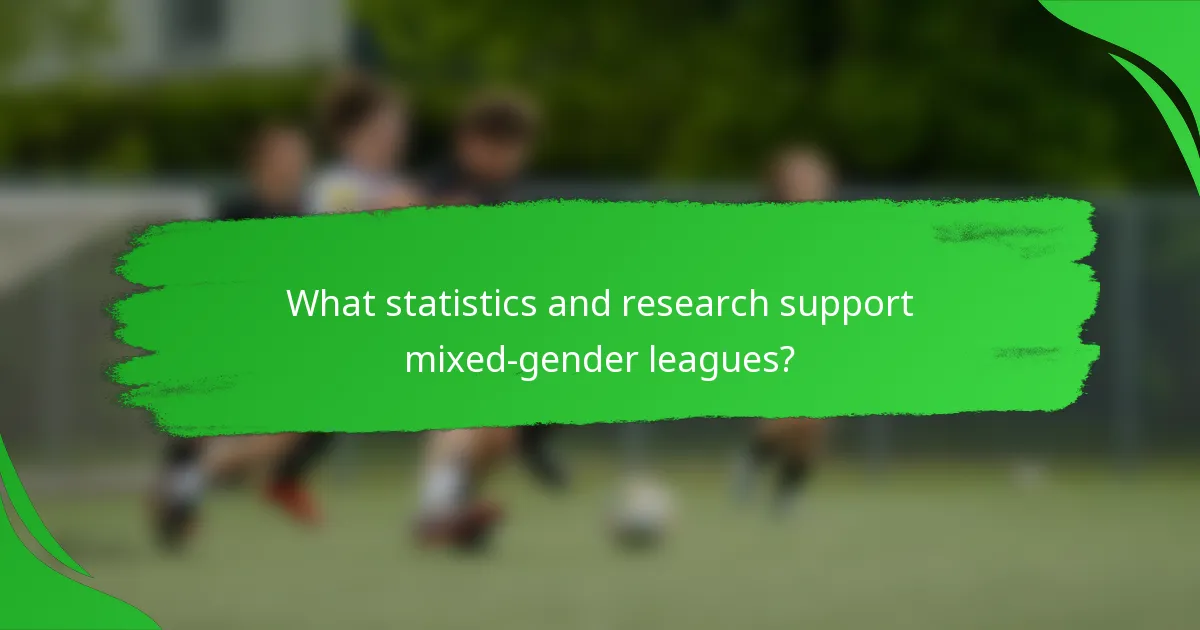 What statistics and research support mixed-gender leagues?